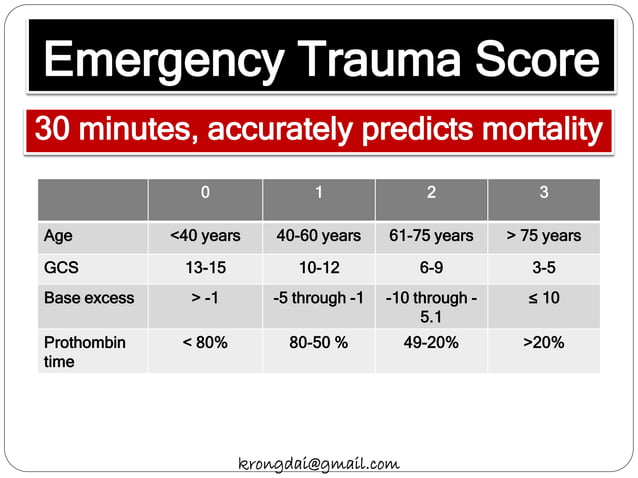 Emergency Trauma Score

30 minutes, accurately predicts mortality

| | 0 | 1 | 2 | 3 |
|---|---|---|---|---|
| Age | <40 years | 40-60 years | 61-75 years | > 75 years |
| GCS | 13-15 | 10-12 | 6-9 | 3-5 |
| Base excess | > -1 | -5 through -1 | -10 through -5.1 | ≤ 10 |
| Prothombin time | < 80% | 80-50 % | 49-20% | >20% |

krongdai@gmail.com